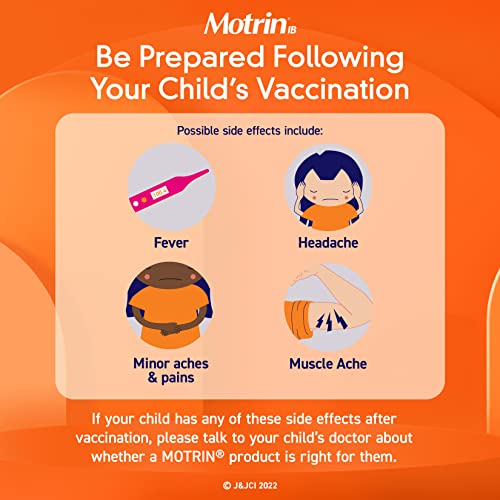 Motrin IB

Be Prepared Following Your Child's Vaccination

Possible side effects include:

100.4

Fever

Headache

Minor aches & pains

Muscle Ache

If your child has any of these side effects after vaccination, please talk to your child's doctor about whether a MOTRIN® product is right for them.

© J&JCI 2022